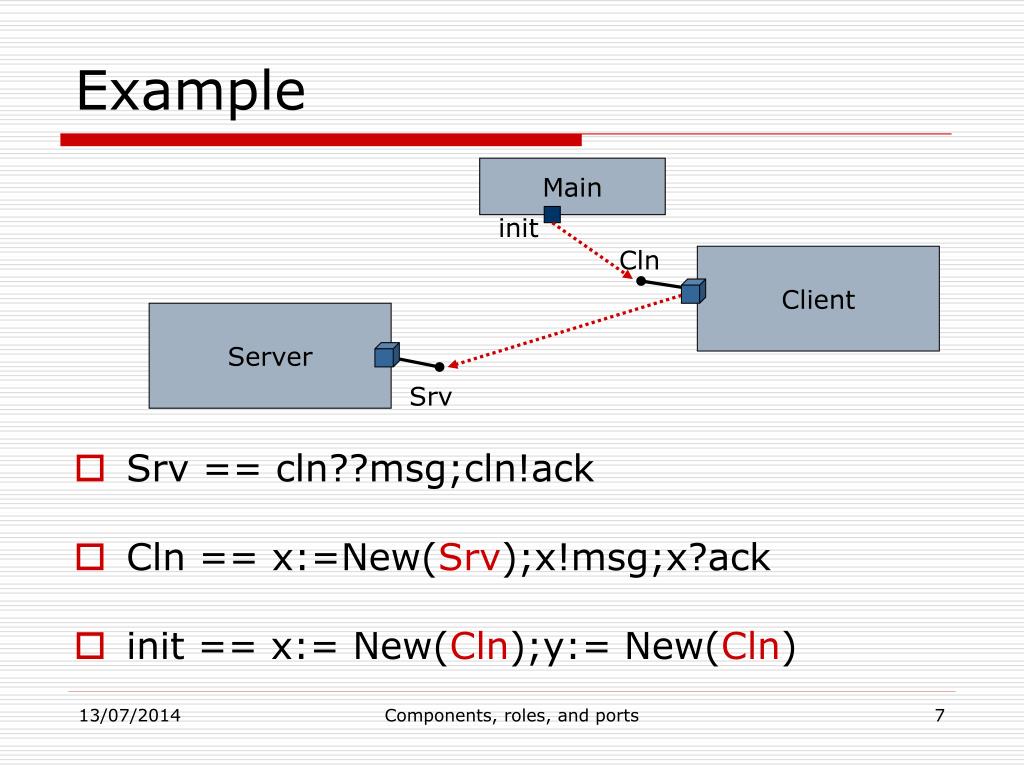 Example

Main

init

Cln

Client

Server

Srv

Srv == cln??msg;cln!ack

Cln == x:=New(Srv);x!msg;x?ack

init == x:= New(Cln);y:= New(Cln)

13/07/2014

Components, roles, and ports

7